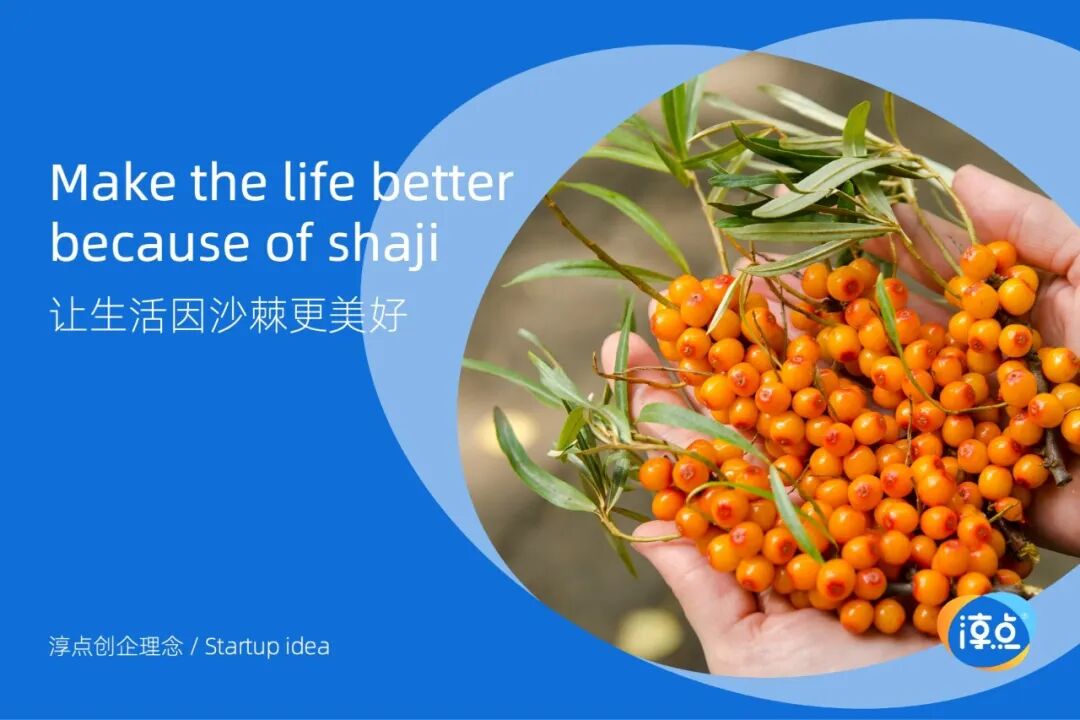 Make the life better because of shaji
让生活因沙棘更美好

淳点创企理念 / Startup idea

淳点